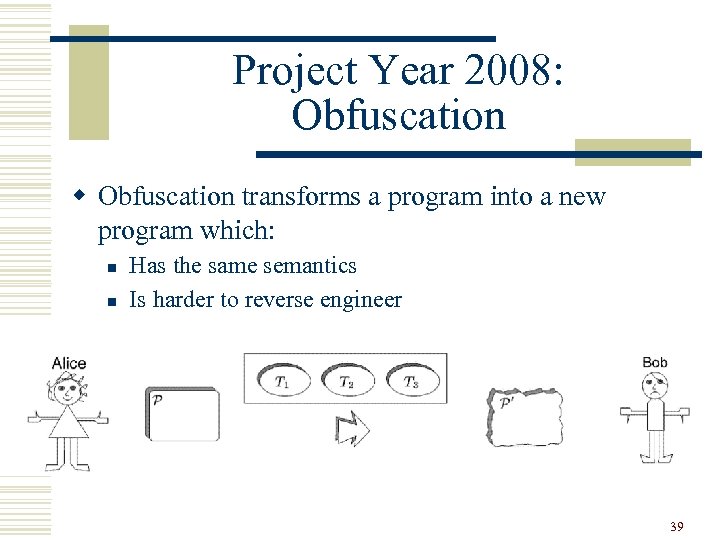 Project Year 2008: Obfuscation

Obfuscation transforms a program into a new program which:

Has the same semantics

Is harder to reverse engineer

Alice

$\mathcal{P}$

$T_1$

$T_2$

$T_3$

$\mathcal{P}'$

Bob

39